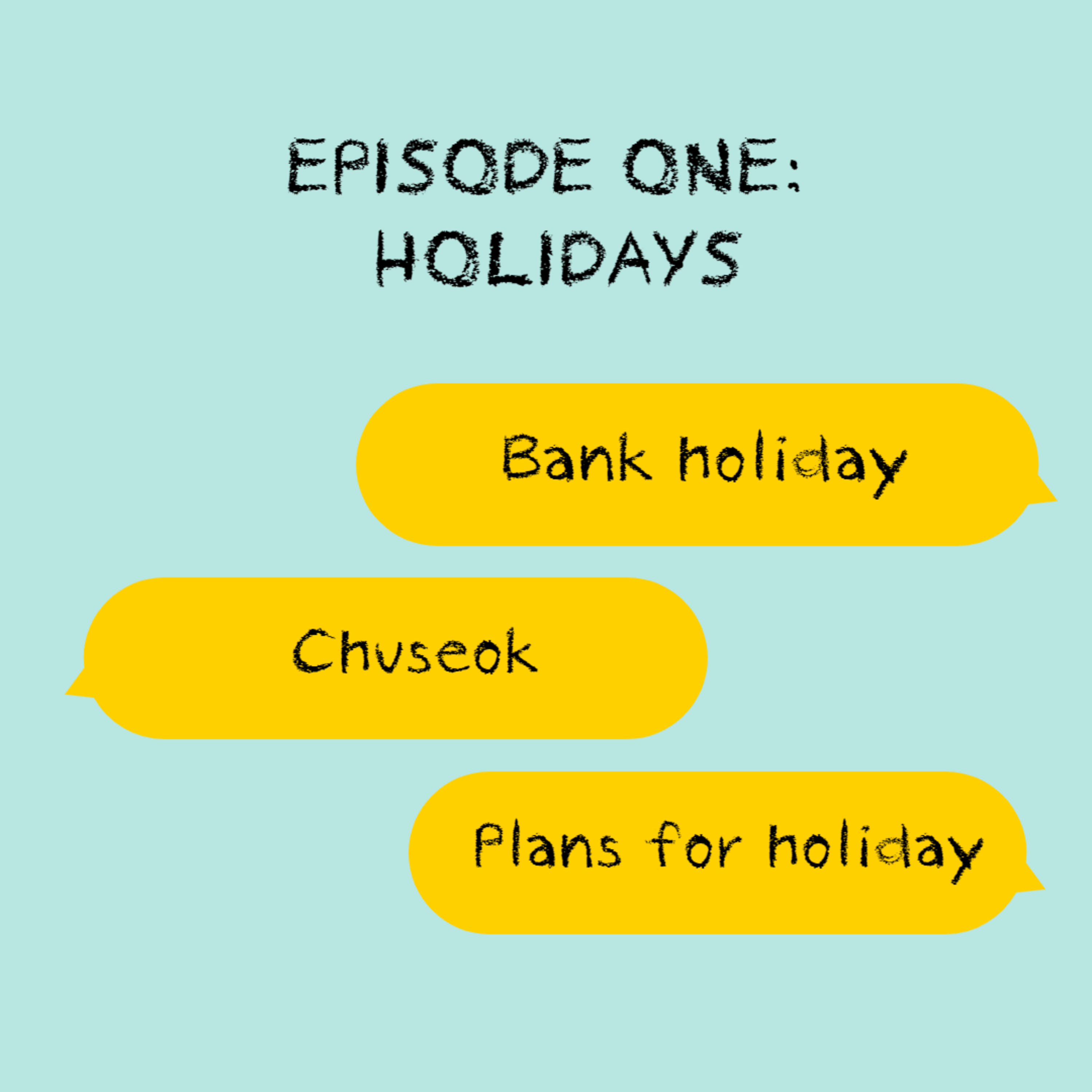 EPISODE ONE:
HOLIDAYS

Bank holiday

Chuseok

Plans for holiday